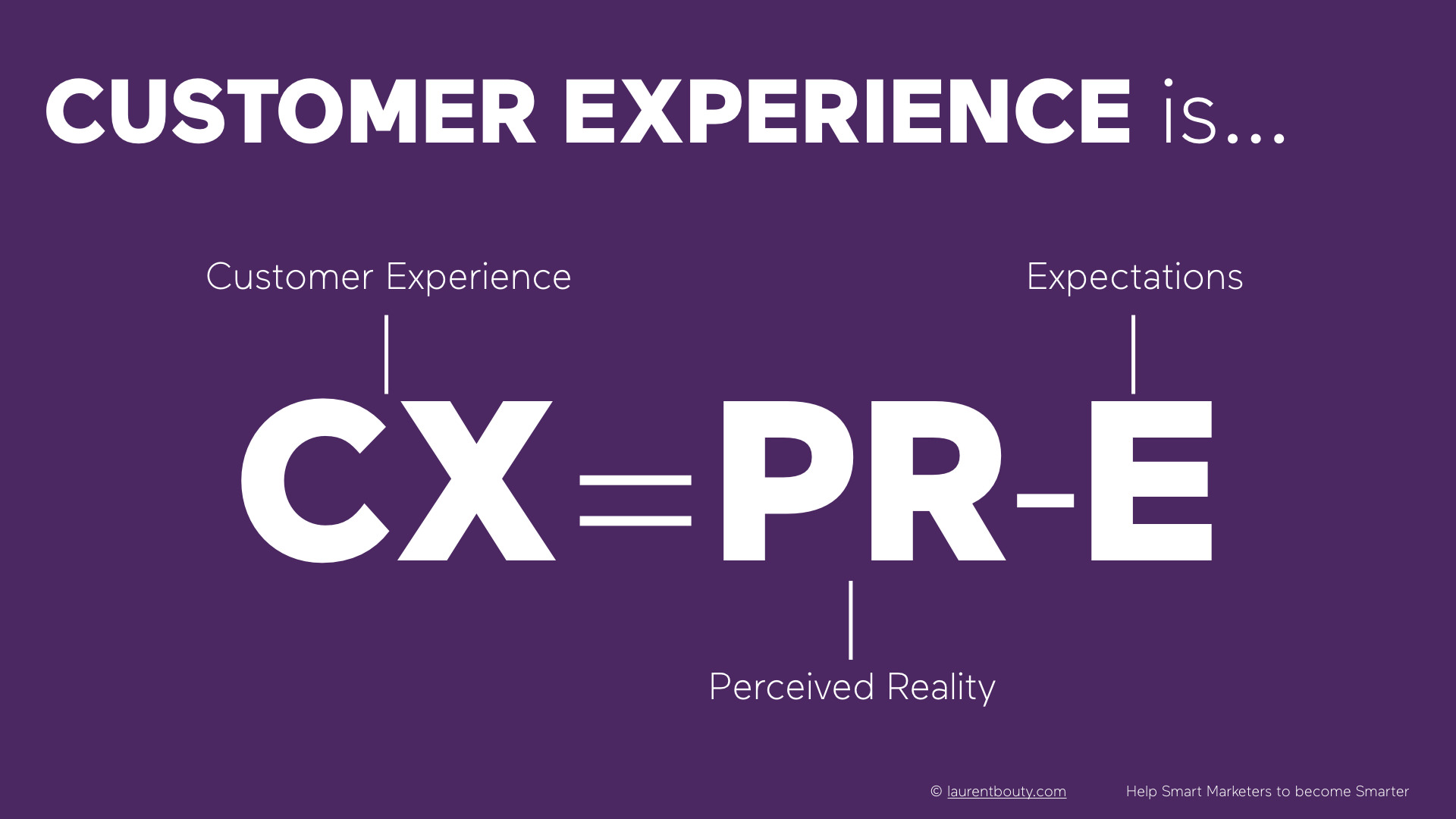 CUSTOMER EXPERIENCE is...

Customer Experience

Expectations

CX=PR-E

Perceived Reality

© laurentbouty.com

Help Smart Marketers to become Smarter